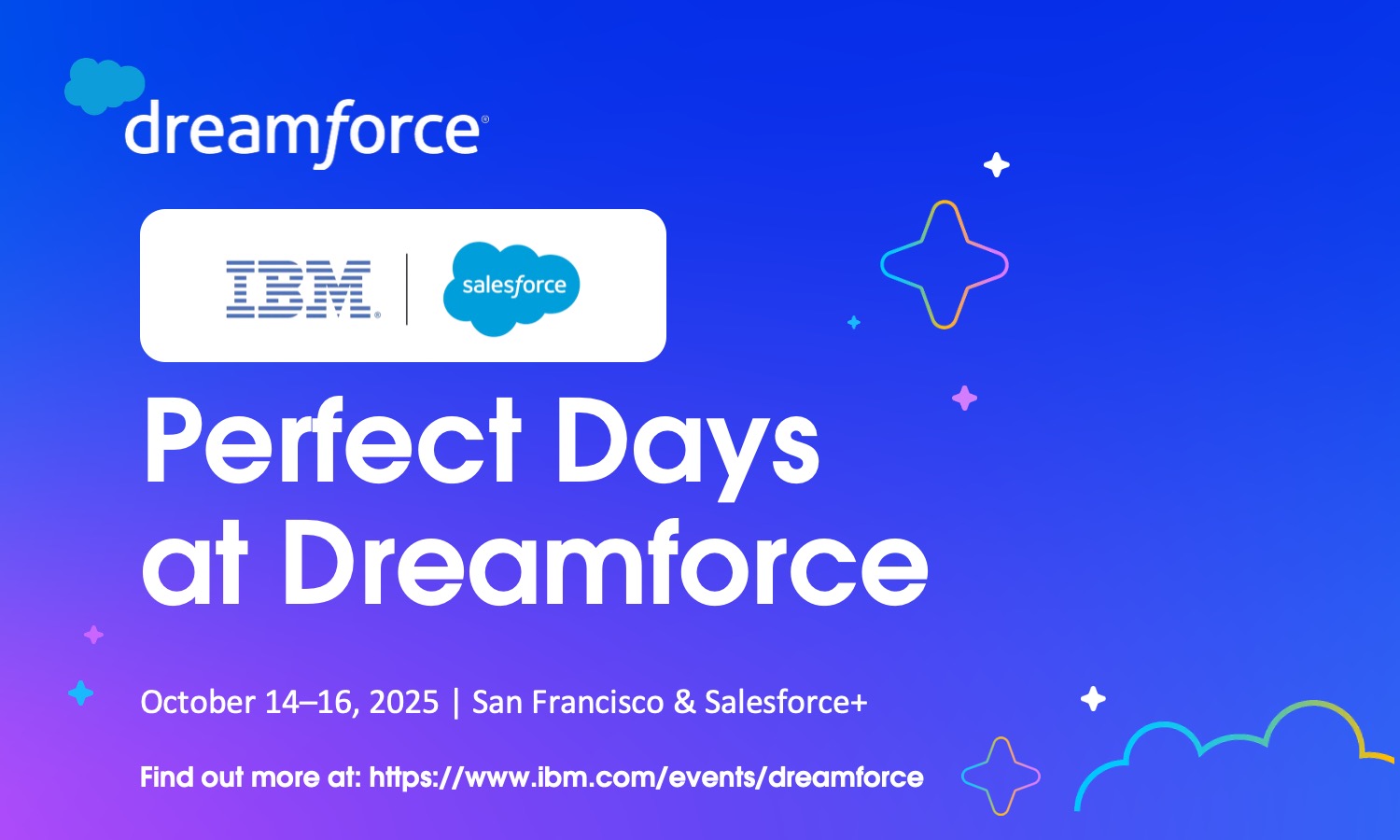 dreamforce®

IBM® | salesforce

Perfect Days at Dreamforce

October 14–16, 2025 | San Francisco & Salesforce+

Find out more at: https://www.ibm.com/events/dreamforce